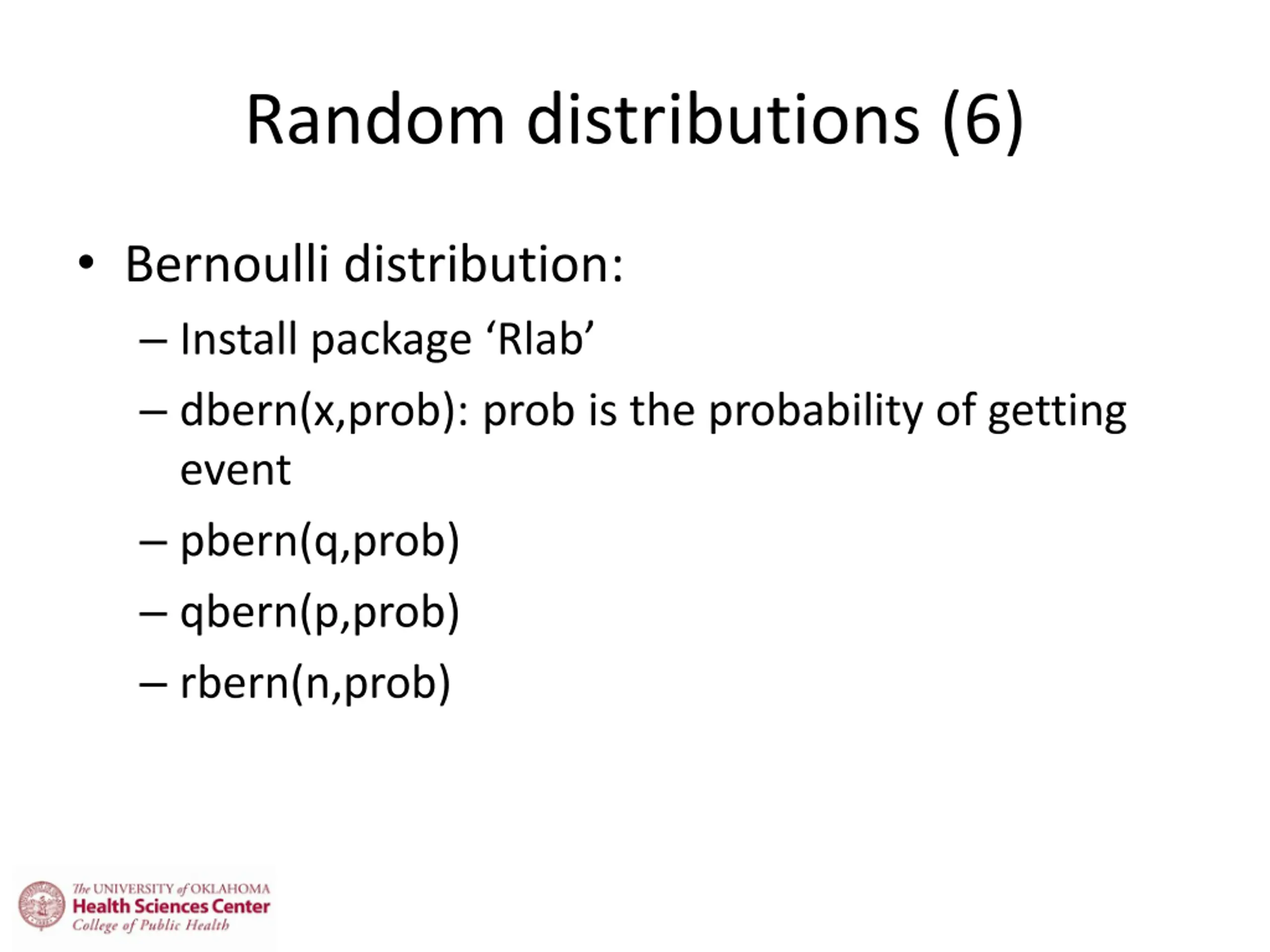 Random distributions (6)

• Bernoulli distribution:
– Install package ‘Rlab’
– dbern(x,prob): prob is the probability of getting event
– pbern(q,prob)
– qbern(p,prob)
– rbern(n,prob)

The UNIVERSITY of OKLAHOMA
Health Sciences Center
College of Public Health